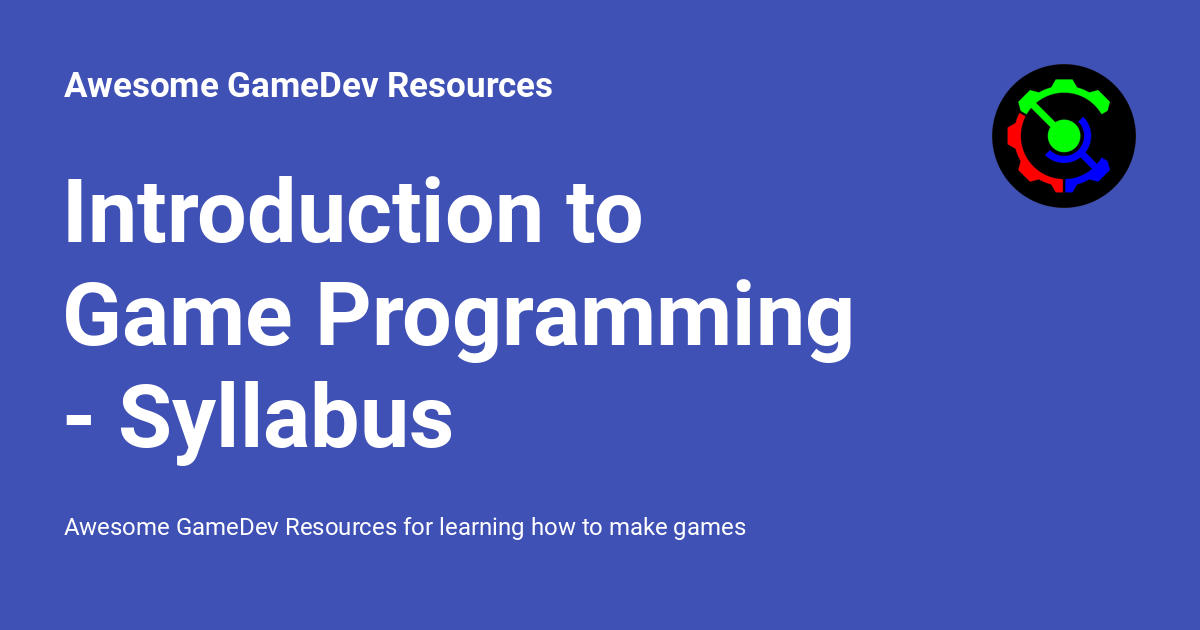 Awesome GameDev Resources

Introduction to Game Programming - Syllabus

Awesome GameDev Resources for learning how to make games